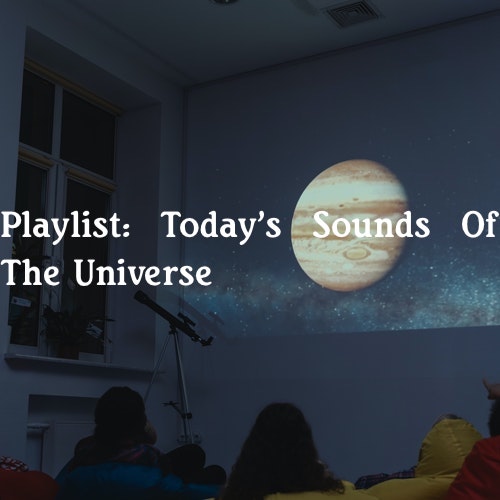 Playlist: Today's Sounds Of The Universe